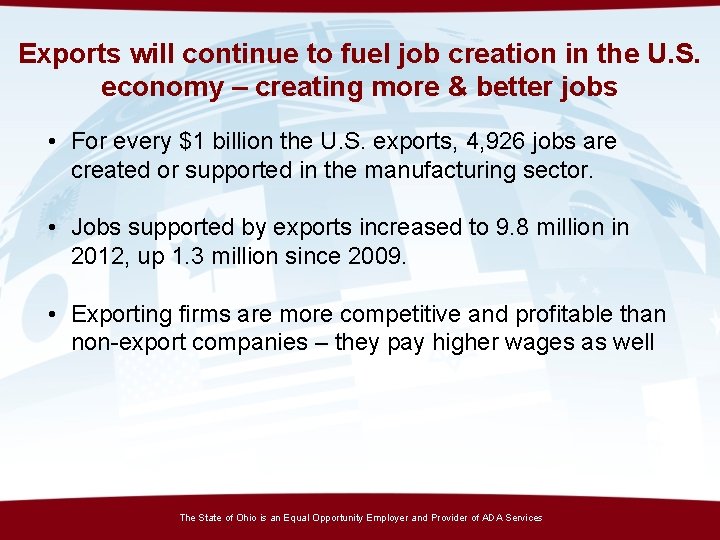 Exports will continue to fuel job creation in the U.S. economy – creating more & better jobs

• For every \$1 billion the U.S. exports, 4,926 jobs are created or supported in the manufacturing sector.

• Jobs supported by exports increased to 9.8 million in 2012, up 1.3 million since 2009.

• Exporting firms are more competitive and profitable than non-export companies – they pay higher wages as well

The State of Ohio is an Equal Opportunity Employer and Provider of ADA Services